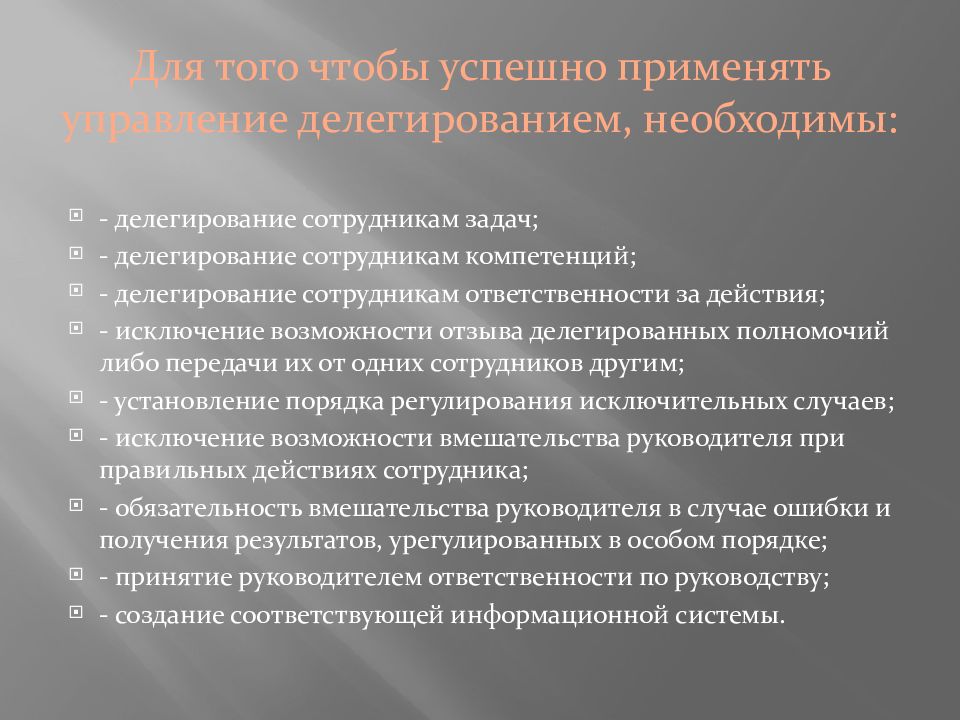 Для того чтобы успешно применять управление делегированием, необходимы:

- делегирование сотрудникам задач;
- делегирование сотрудникам компетенций;
- делегирование сотрудникам ответственности за действия;
- исключение возможности отзыва делегированных полномочий либо передачи их от одних сотрудников другим;
- установление порядка регулирования исключительных случаев;
- исключение возможности вмешательства руководителя при правильных действиях сотрудника;
- обязательность вмешательства руководителя в случае ошибки и получения результатов, урегулированных в особом порядке;
- принятие руководителем ответственности по руководству;
- создание соответствующей информационной системы.